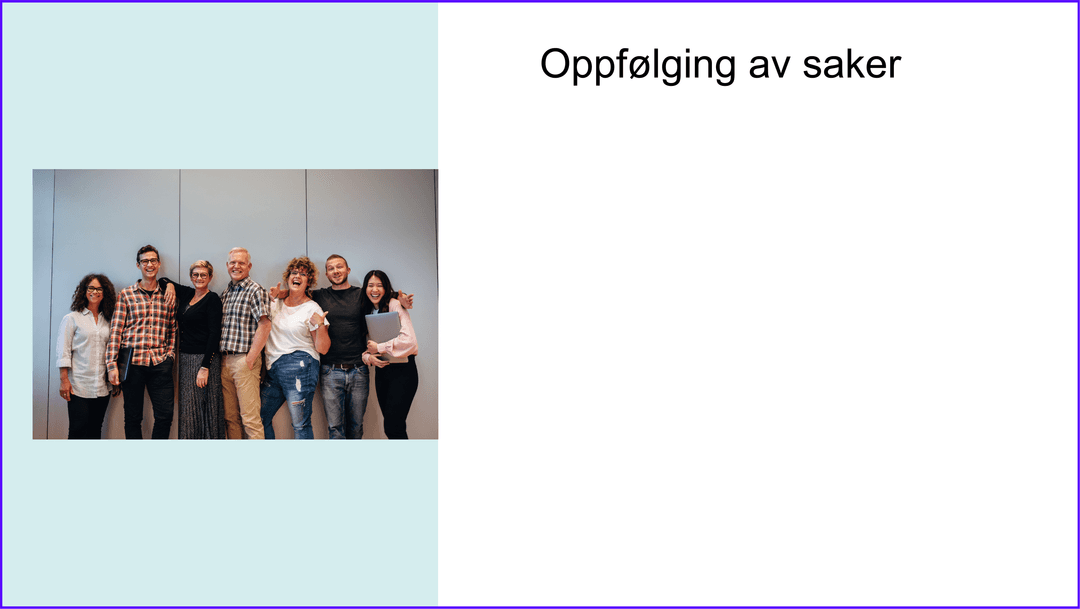 Oppfølging av saker